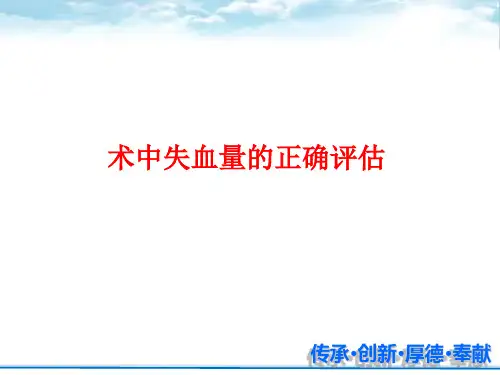 术中失血量的正确评估

传承·创新·厚德·奉献